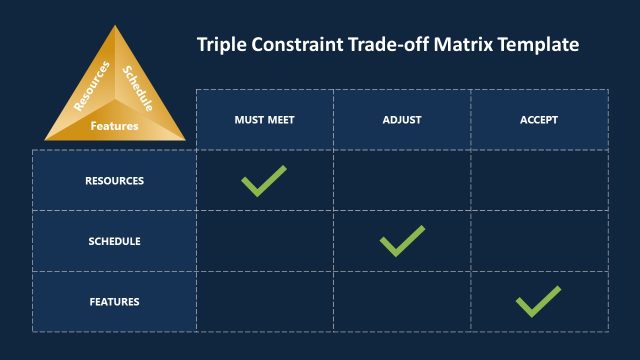 Resources
Schedule
Features

Triple Constraint Trade-off Matrix Template

| | MUST MEET | ADJUST | ACCEPT |
|---|---|---|---|
| RESOURCES | ✓ | | |
| SCHEDULE | | ✓ | |
| FEATURES | | | ✓ |